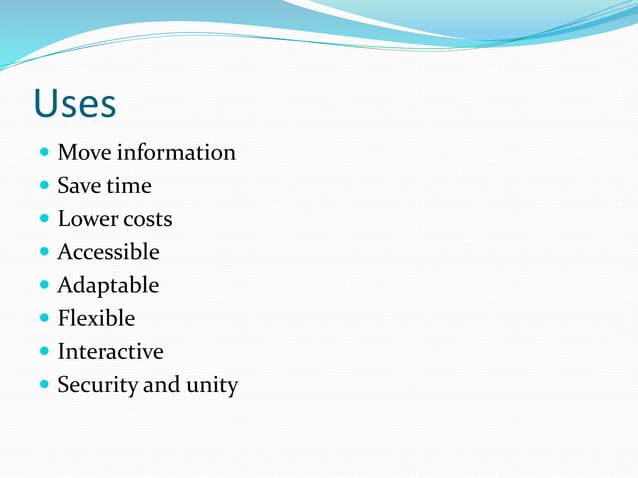 Uses

- Move information
- Save time
- Lower costs
- Accessible
- Adaptable
- Flexible
- Interactive
- Security and unity